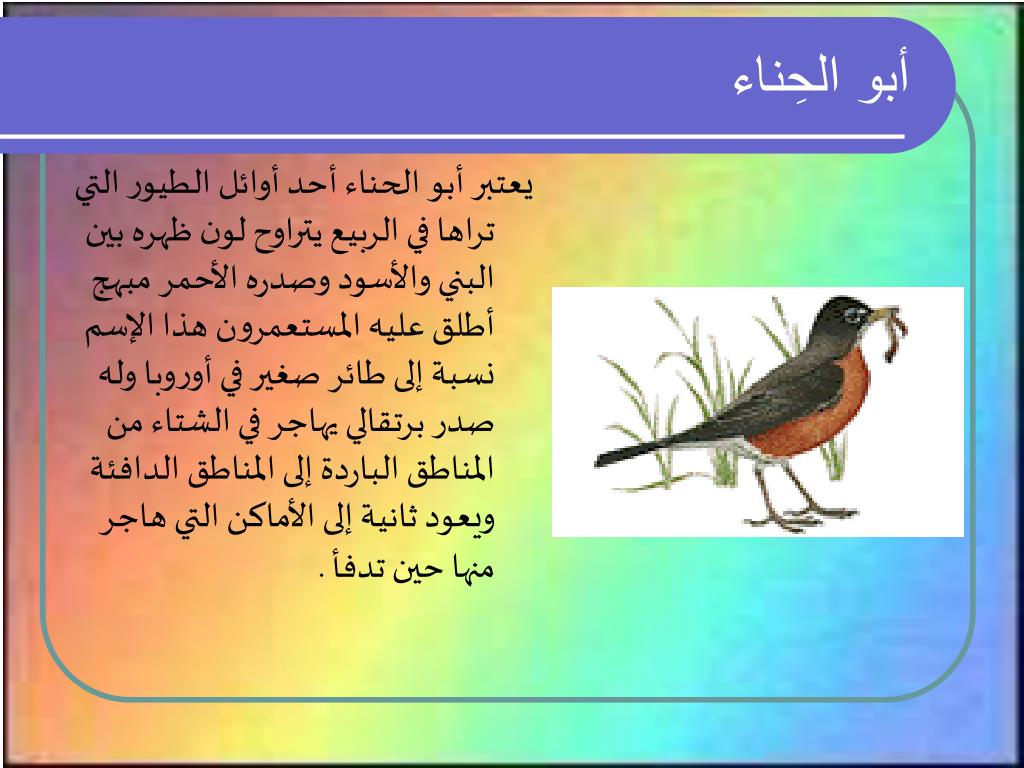 أبو الحِناء

يعتبر أبو الحناء أحد أوائل الطيور التي تراها في الربيع يتراوح لون ظهره بين البني والأسود وصدره الأحمر مبهج أطلق عليه المستعمرون هذا الإسم نسبة إلى طائر صغير في أوروبا وله صدر برتقالي يهاجر في الشتاء من المناطق الباردة إلى المناطق الدافئة ويعود ثانية إلى الأماكن التي هاجر منها حين تدفأ .